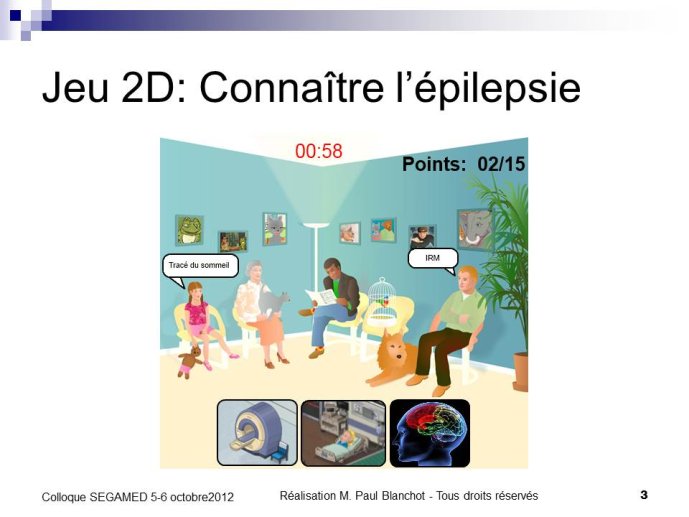 Jeu 2D: Connaître l'épilepsie

00:58

Points: 02/15

Tracé du sommeil

IRM

Colloque SEGAMED 5-6 octobre2012

Réalisation M. Paul Blanchot - Tous droits réservés

3